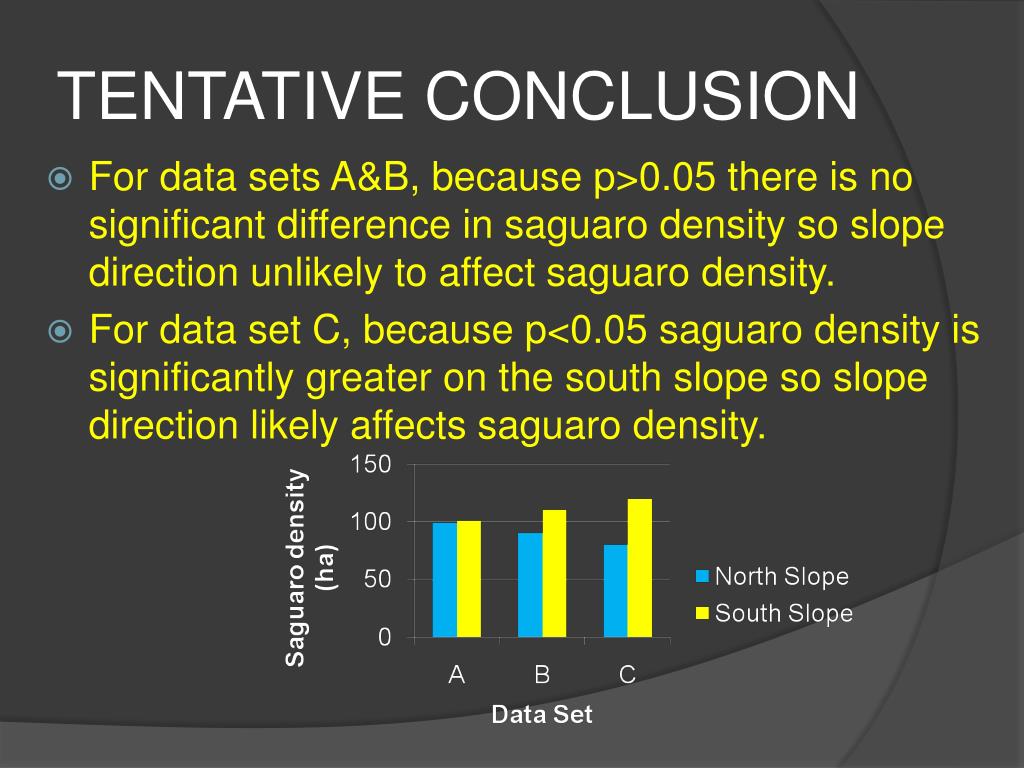 TENTATIVE CONCLUSION

For data sets A&B, because p>0.05 there is no significant difference in saguaro density so slope direction unlikely to affect saguaro density.

For data set C, because p<0.05 saguaro density is significantly greater on the south slope so slope direction likely affects saguaro density.

Saguaro density (ha)

150
100
50
0

A B C

Data Set

North Slope
South Slope